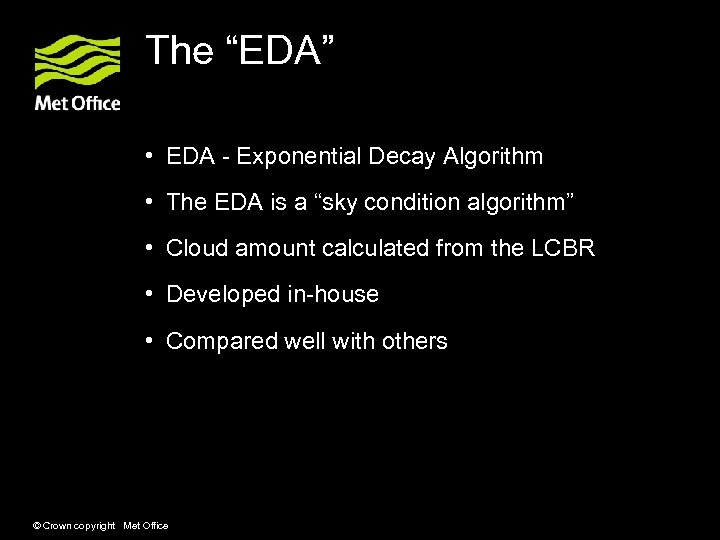 Met Office

The “EDA”

• EDA - Exponential Decay Algorithm

• The EDA is a “sky condition algorithm”

• Cloud amount calculated from the LCBR

• Developed in-house

• Compared well with others

© Crown copyright Met Office